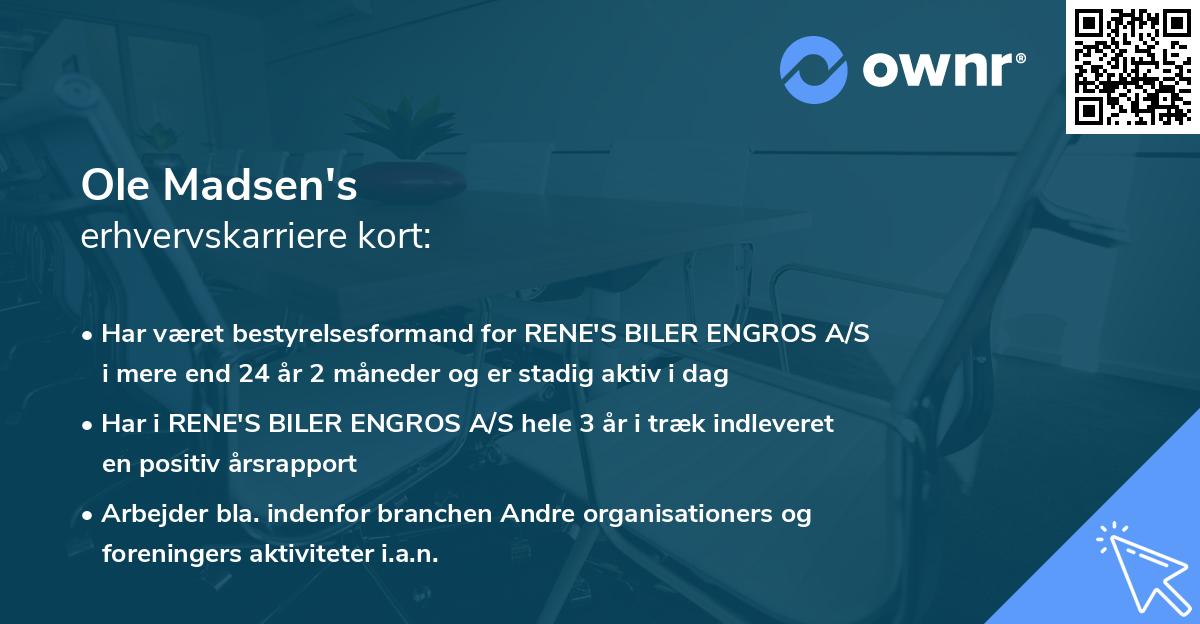 ownr®

Ole Madsen's
erhvervskarriere kort:

• Har været bestyrelsesformand for RENE'S BILER ENGROS A/S i mere end 24 år 2 måneder og er stadig aktiv i dag

• Har i RENE'S BILER ENGROS A/S hele 3 år i træk indleveret en positiv årsrapport

• Arbejder bla. indenfor branchen Andre organisationers og foreningers aktiviteter i.a.n.